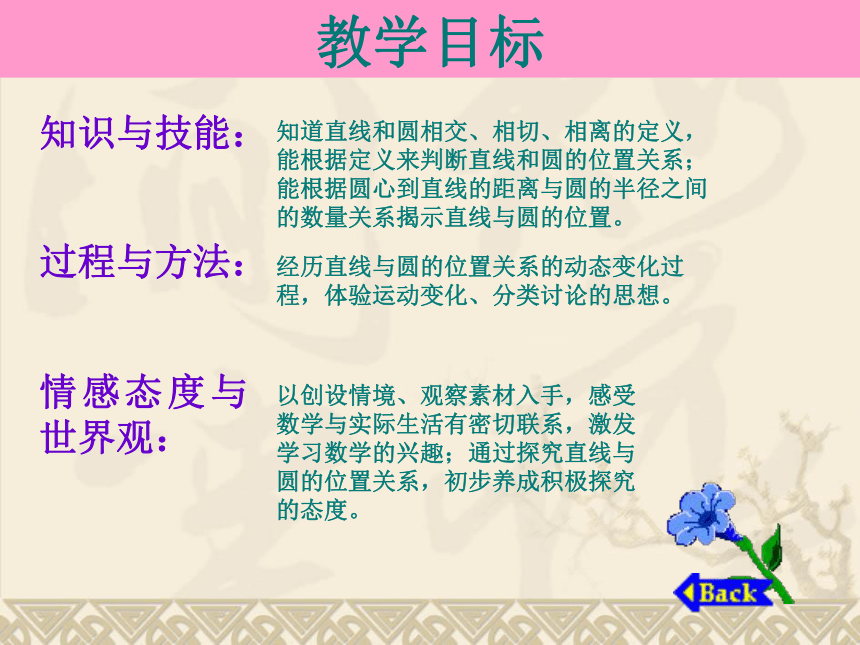 教学目标

知识与技能：

知道直线和圆相交、相切、相离的定义，能根据定义来判断直线和圆的位置关系；能根据圆心到直线的距离与圆的半径之间的数量关系揭示直线与圆的位置。

过程与方法：

经历直线与圆的位置关系的动态变化过程，体验运动变化、分类讨论的思想。

情感态度与世界观：

以创设情境、观察素材入手，感受数学与实际生活有密切联系，激发学习数学的兴趣；通过探究直线与圆的位置关系，初步养成积极探究的态度。

Back